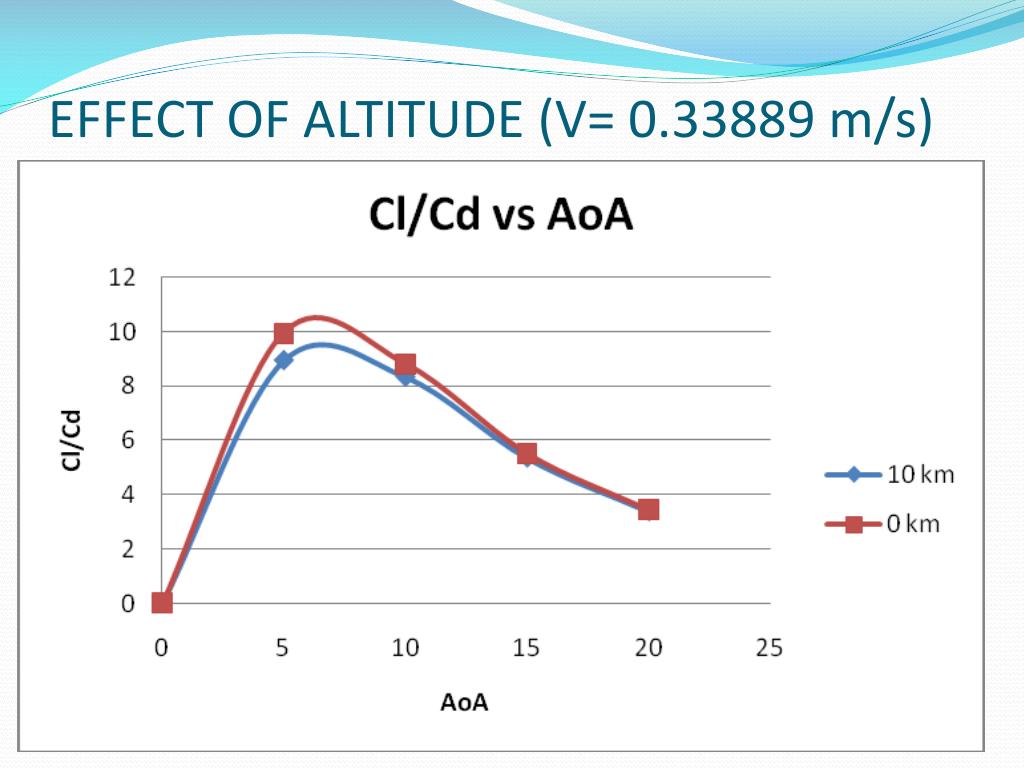 EFFECT OF ALTITUDE (V= 0.33889 m/s)

Cl/Cd vs AoA

12
10
8
6
4
2
0

Cl/Cd

0 5 10 15 20 25

AoA

10 km
0 km